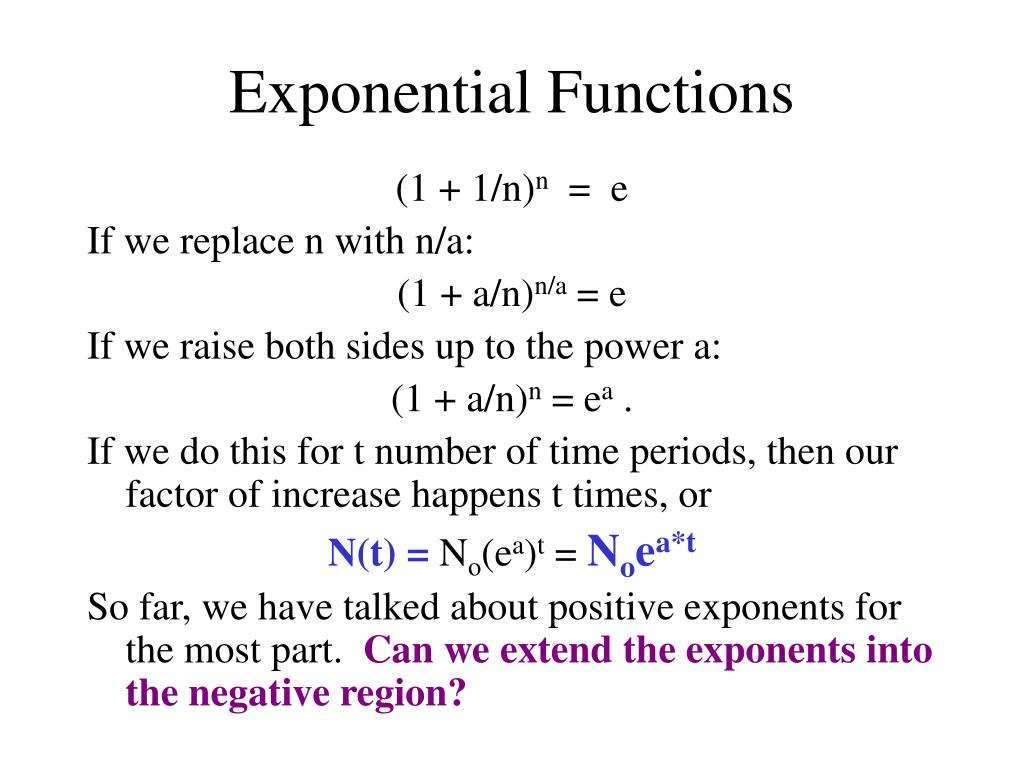 Exponential Functions

$(1 + 1/n)^n = e$

If we replace n with n/a:

$(1 + a/n)^{n/a} = e$

If we raise both sides up to the power a:

$(1 + a/n)^n = e^a$ .

If we do this for t number of time periods, then our factor of increase happens t times, or

$N(t) = N_o(e^a)^t = N_o e^{a*t}$

So far, we have talked about positive exponents for the most part. Can we extend the exponents into the negative region?